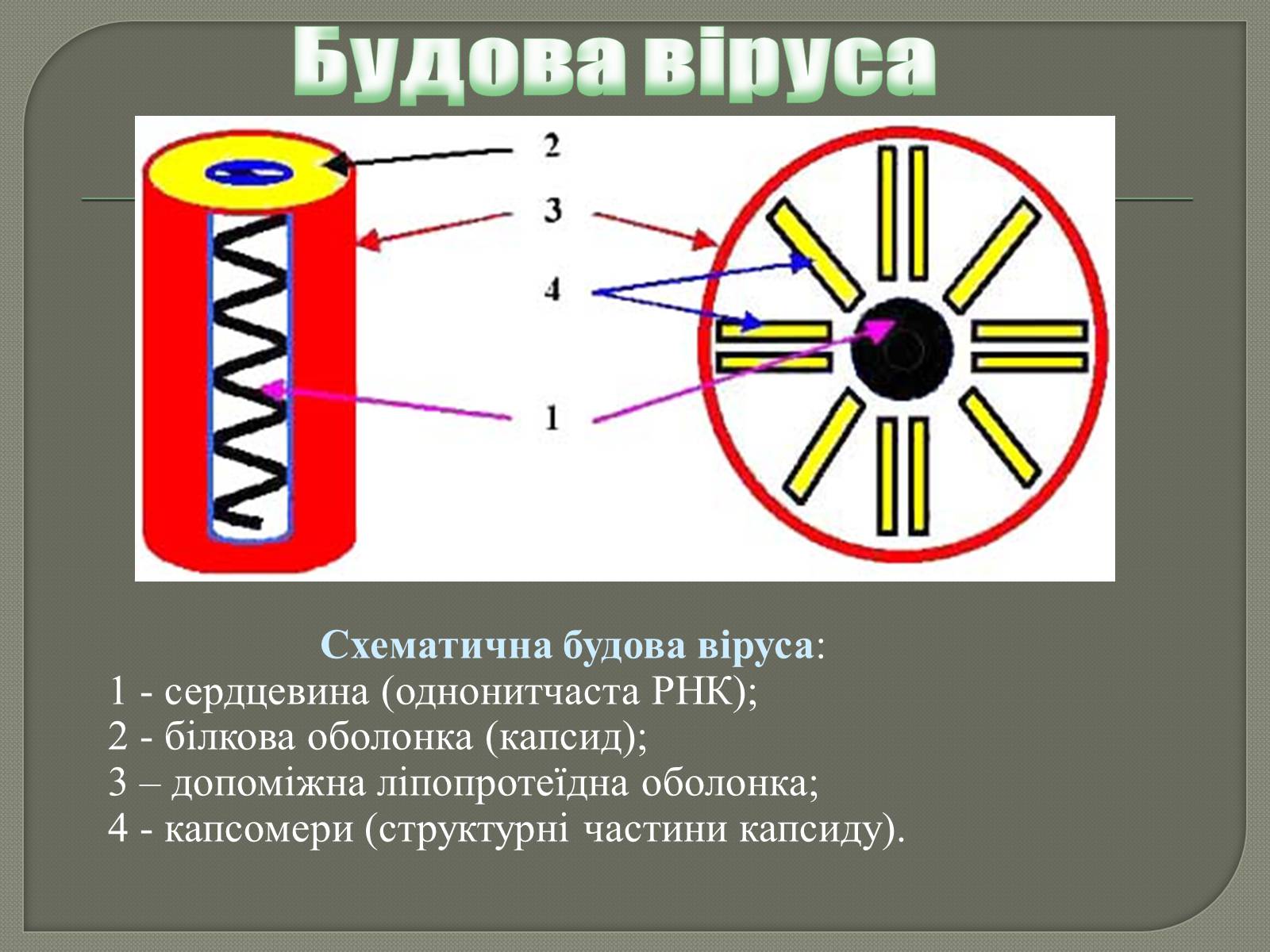 Будова віруса

2
3
4
1

Схематична будова віруса:
1 - сердцевина (однонитчаста РНК);
2 - білкова оболонка (капсид);
3 – допоміжна ліпопротеїдна оболонка;
4 - капсомери (структурні частини капсиду).